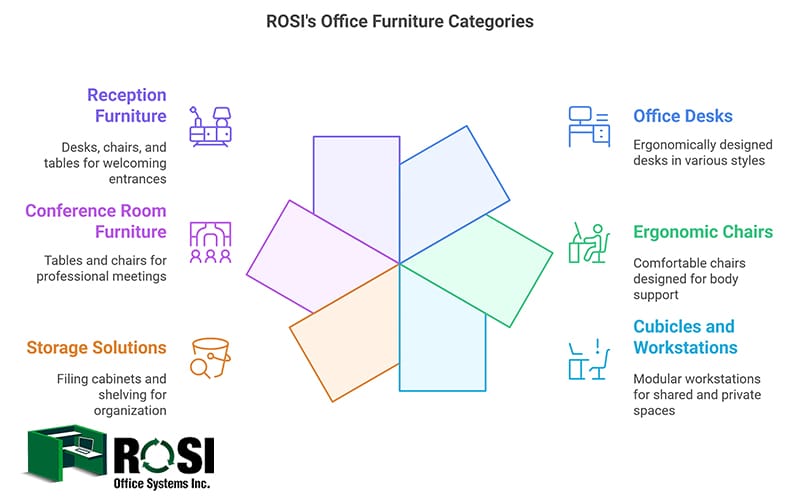 ROSI's Office Furniture Categories

Reception Furniture

Desks, chairs, and tables for welcoming entrances

Conference Room Furniture

Tables and chairs for professional meetings

Storage Solutions

Filing cabinets and shelving for organization

Office Desks

Ergonomically designed desks in various styles

Ergonomic Chairs

Comfortable chairs designed for body support

Cubicles and Workstations

Modular workstations for shared and private spaces

ROSI
Office Systems Inc.